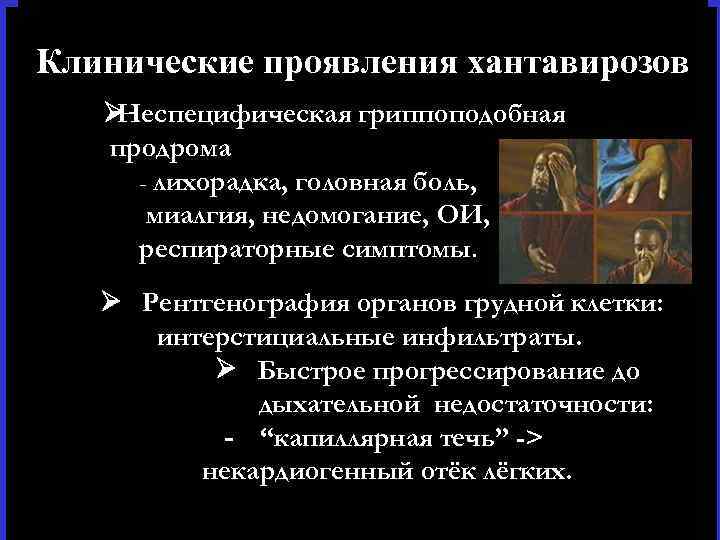 Клинические проявления хантавирозов

➢Неспецифическая гриппоподобная продрома
- лихорадка, головная боль, миалгия, недомогание, ОИ, респираторные симптомы.

➢ Рентгенография органов грудной клетки: интерстициальные инфильтраты.

➢ Быстрое прогрессирование до дыхательной недостаточности:
- “капиллярная течь” -> некардиогенный отёк лёгких.